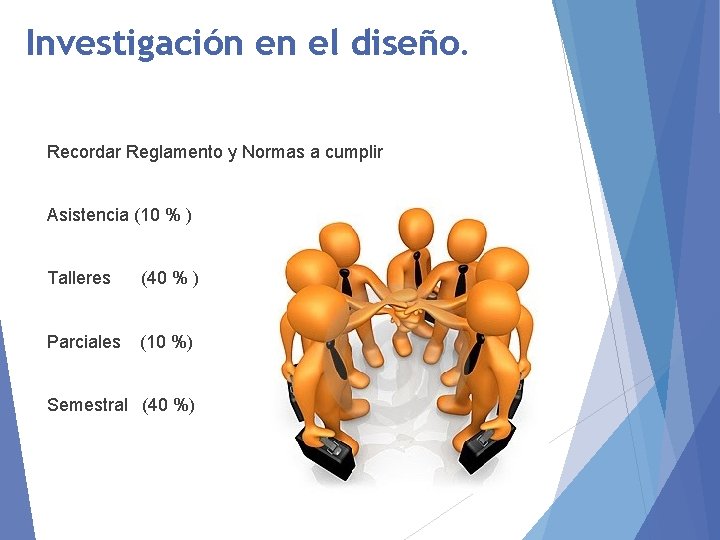 Investigación en el diseño.

Recordar Reglamento y Normas a cumplir

Asistencia (10 % )

Talleres (40 % )

Parciales (10 %)

Semestral (40 %)